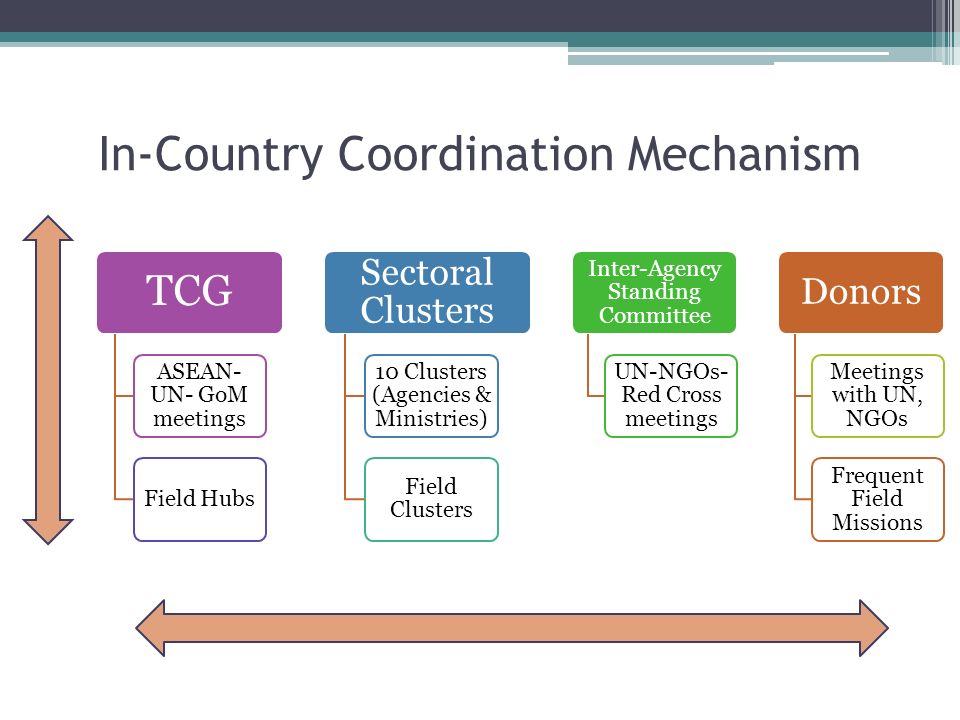 In-Country Coordination Mechanism

TCG

ASEAN-UN- GoM meetings

Field Hubs

Sectoral Clusters

10 Clusters (Agencies & Ministries)

Field Clusters

Inter-Agency Standing Committee

UN-NGOs-Red Cross meetings

Donors

Meetings with UN, NGOs

Frequent Field Missions